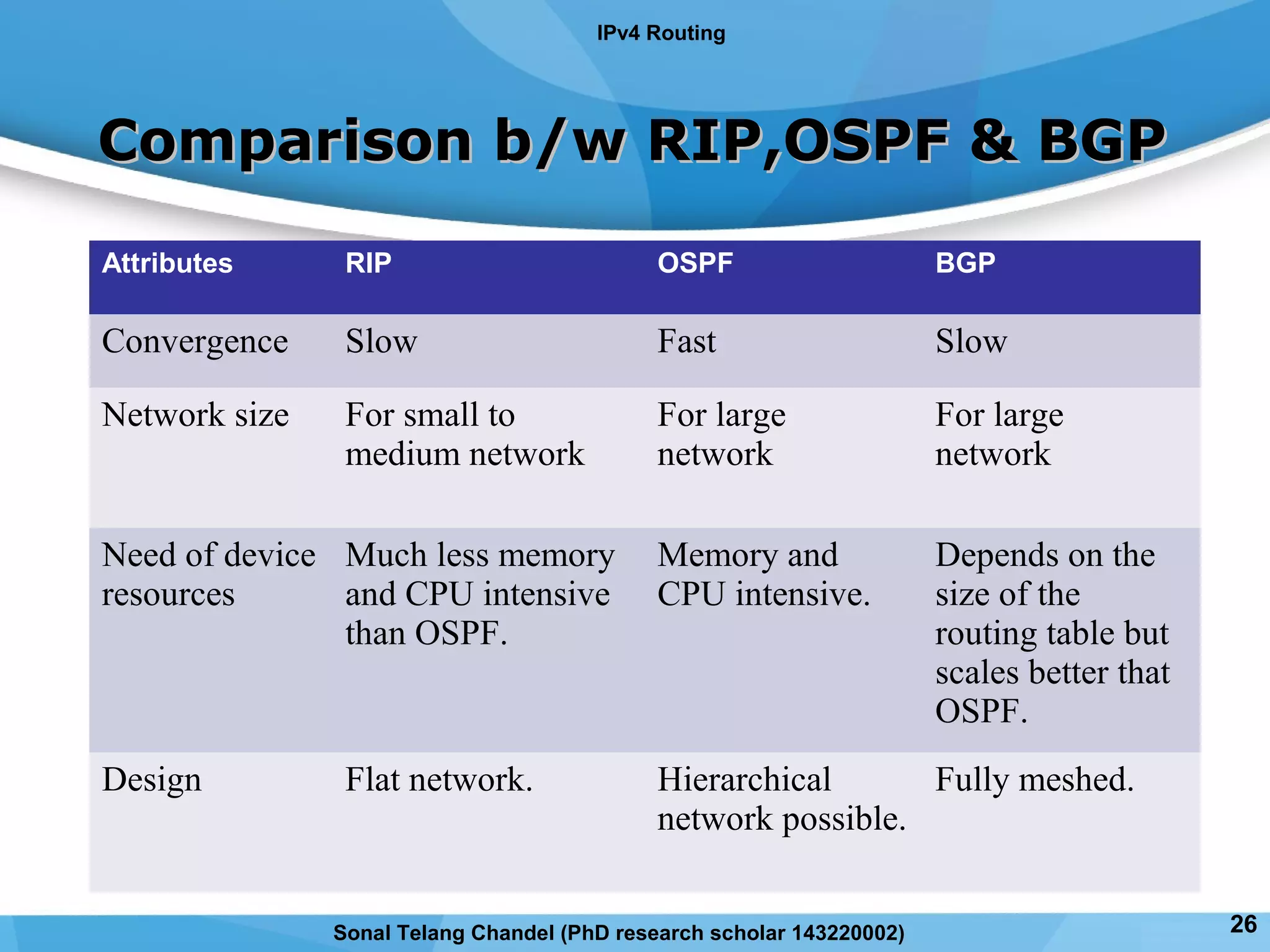 IPv4 Routing

Comparison b/w RIP,OSPF & BGP

| Attributes | RIP | OSPF | BGP |
|---|---|---|---|
| Convergence | Slow | Fast | Slow |
| Network size | For small to medium network | For large network | For large network |
| Need of device resources | Much less memory and CPU intensive than OSPF. | Memory and CPU intensive. | Depends on the size of the routing table but scales better that OSPF. |
| Design | Flat network. | Hierarchical network possible. | Fully meshed. |

Sonal Telang Chandel (PhD research scholar 143220002)

26